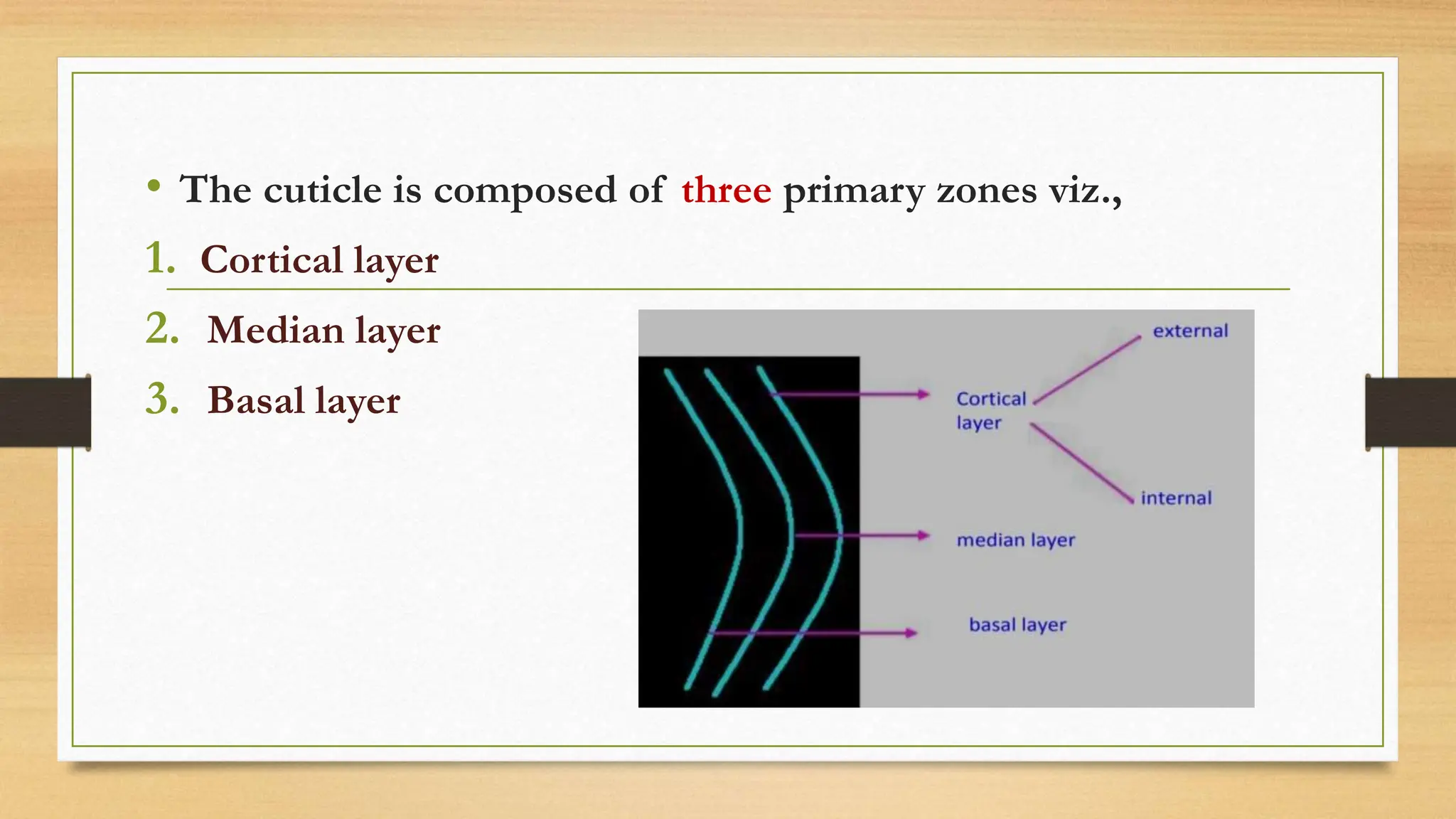 • The cuticle is composed of three primary zones viz.,

1. Cortical layer

2. Median layer

3. Basal layer

external

Cortical layer

internal

median layer

basal layer